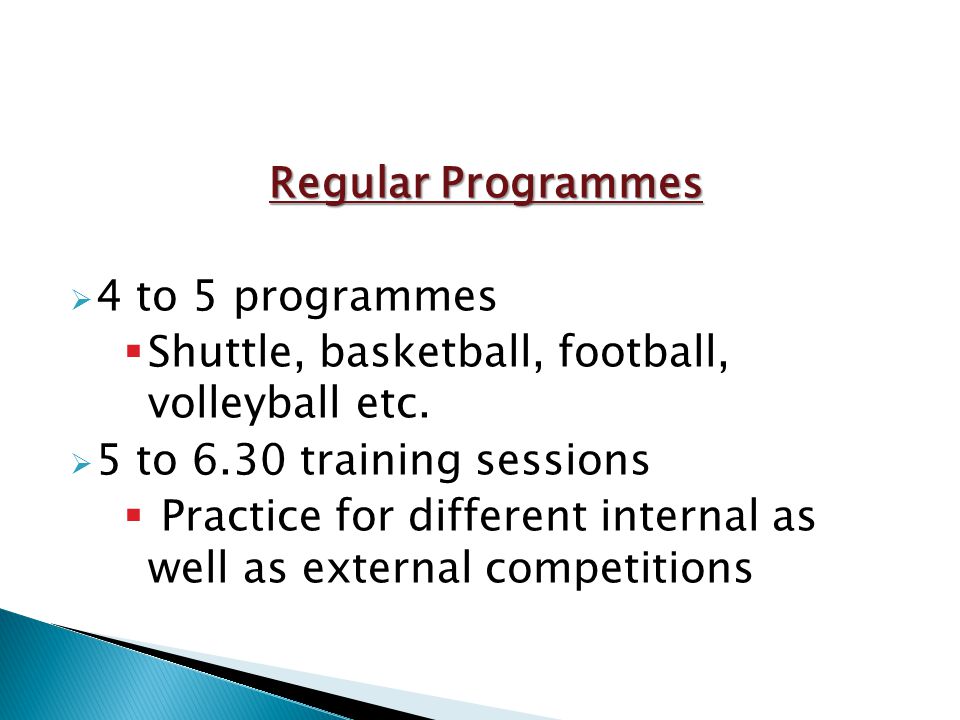 Regular Programmes

4 to 5 programmes
Shuttle, basketball, football, volleyball etc.
5 to 6.30 training sessions
Practice for different internal as well as external competitions